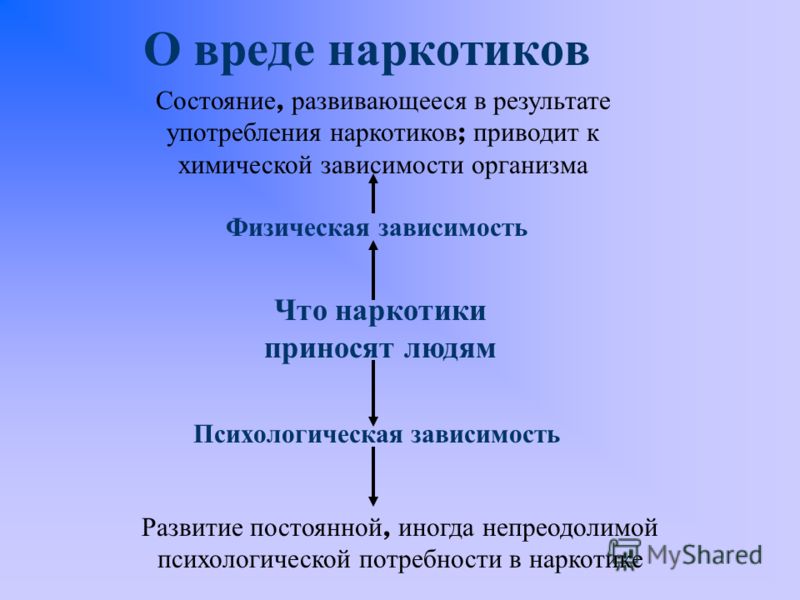 О вреде наркотиков

Состояние, развивающееся в результате употребления наркотиков; приводит к химической зависимости организма

Физическая зависимость

Что наркотики приносят людям

Психологическая зависимость

Развитие постоянной, иногда непреодолимой психологической потребности в наркотике

MyShared